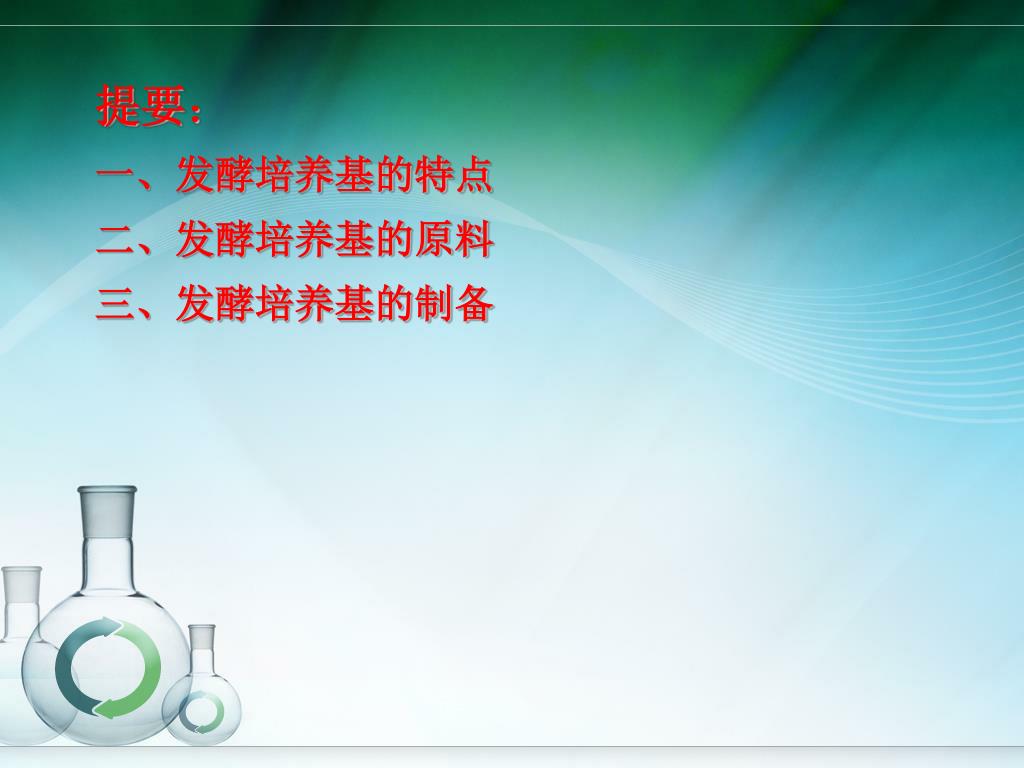 提要：

一、发酵培养基的特点

二、发酵培养基的原料

三、发酵培养基的制备